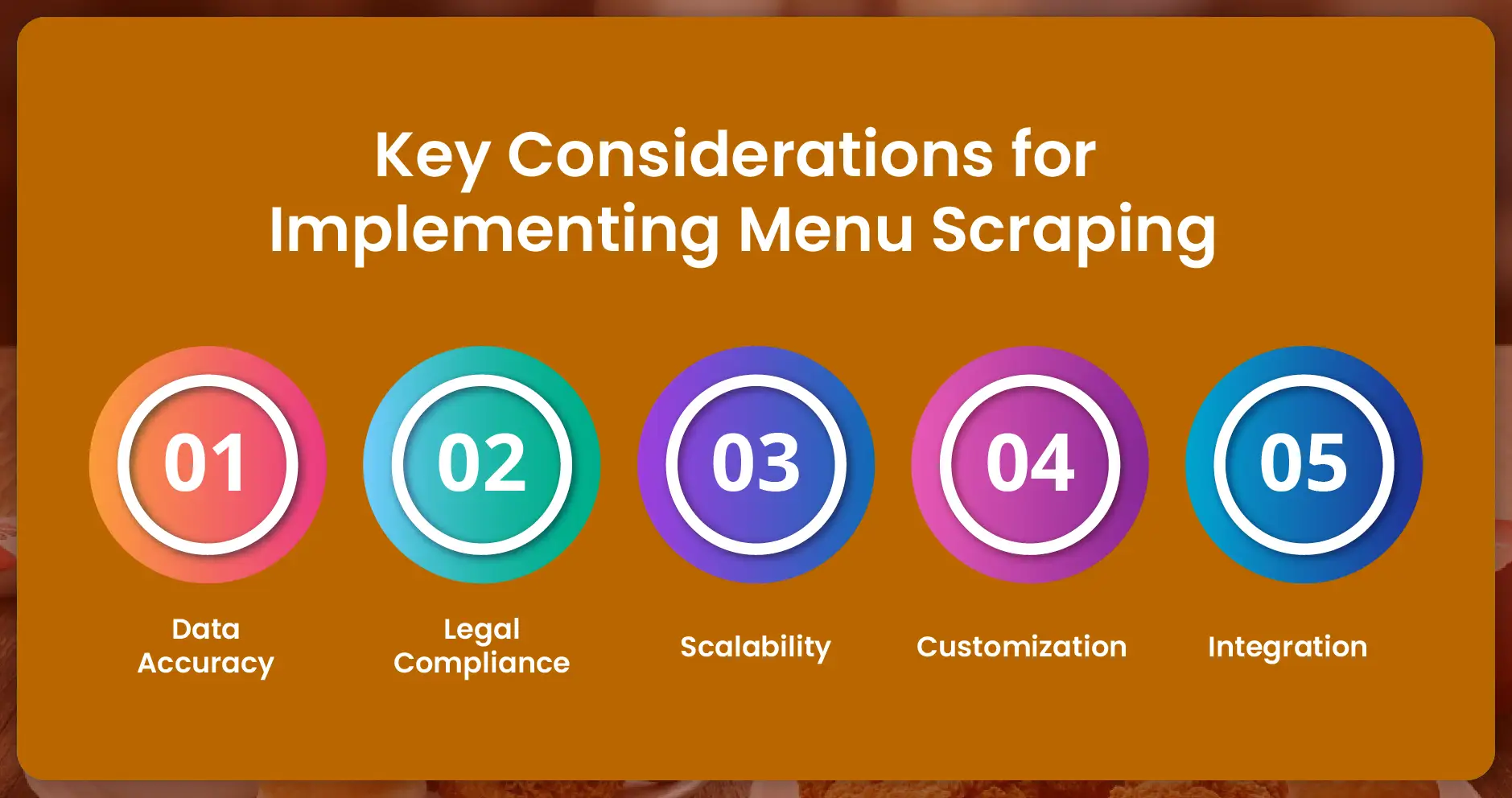 Key Considerations for Implementing Menu Scraping

01
Data Accuracy

02
Legal Compliance

03
Scalability

04
Customization

05
Integration